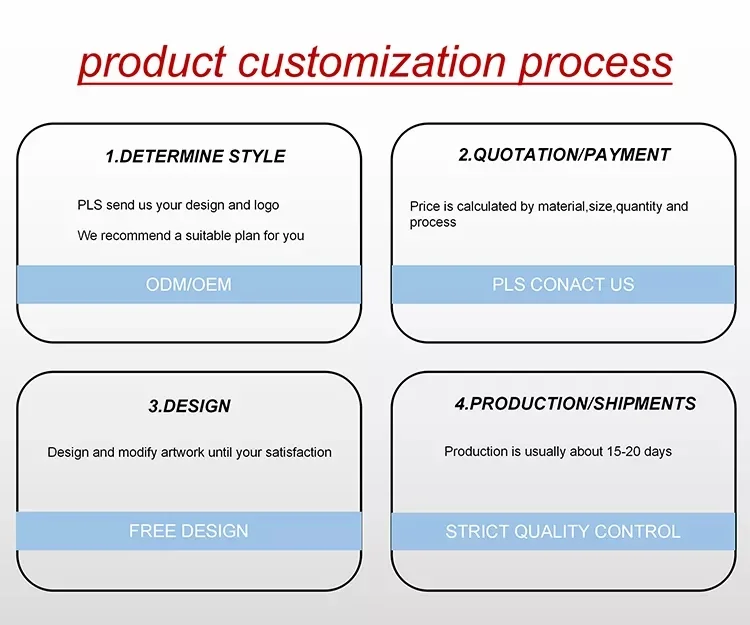 product customization process

1.DETERMINE STYLE

PLS send us your design and logo

We recommend a suitable plan for you

ODM/OEM

2.QUOTATION/PAYMENT

Price is calculated by material,size,quantity and process

PLS CONACT US

3.DESIGN

Design and modify artwork until your satisfaction

FREE DESIGN

4.PRODUCTION/SHIPMENTS

Production is usually about 15-20 days

STRICT QUALITY CONTROL